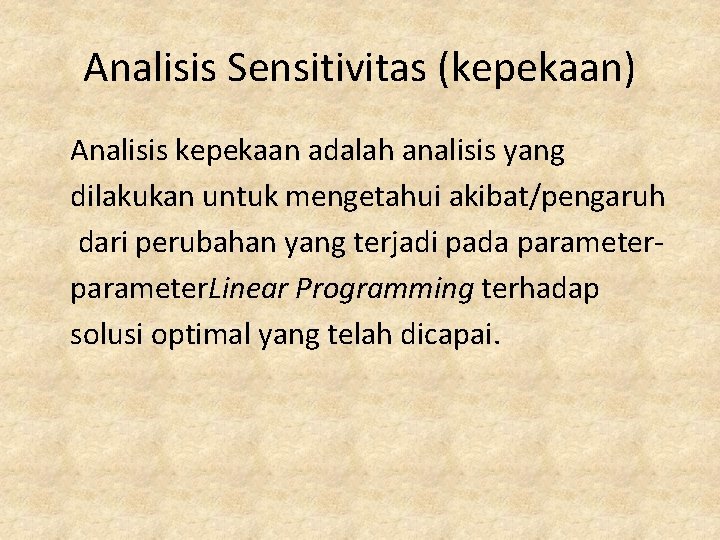 Analisis Sensitivitas (kepekaan)

Analisis kepekaan adalah analisis yang dilakukan untuk mengetahui akibat/pengaruh dari perubahan yang terjadi pada parameter-parameterLinear Programming terhadap solusi optimal yang telah dicapai.